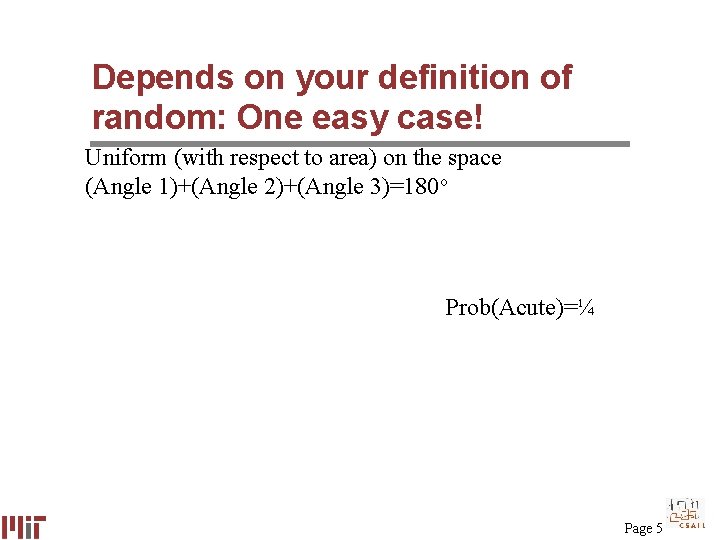 Depends on your definition of random: One easy case!

Uniform (with respect to area) on the space (Angle 1)+(Angle 2)+(Angle 3)=180°

Prob(Acute)=¼

MIT

Page 5

CSAIL